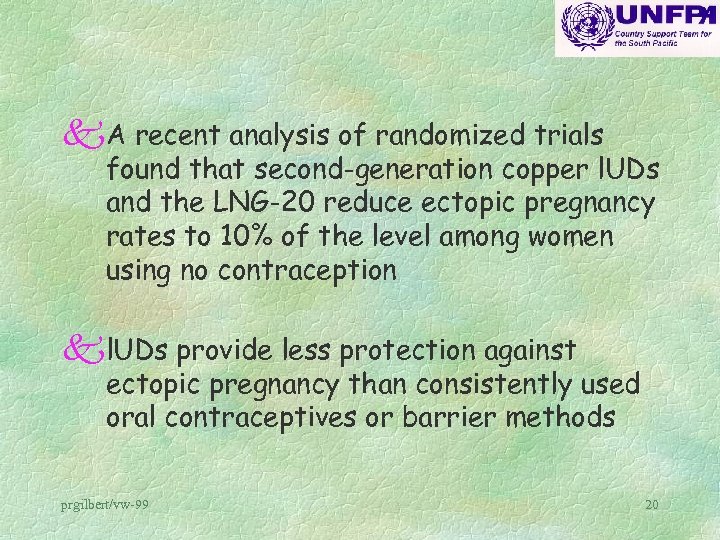 UNFPA
Country Support Team for the South Pacific

A recent analysis of randomized trials found that second-generation copper IUDs and the LNG-20 reduce ectopic pregnancy rates to 10% of the level among women using no contraception

IUDs provide less protection against ectopic pregnancy than consistently used oral contraceptives or barrier methods

prgilbert/vw-99

20